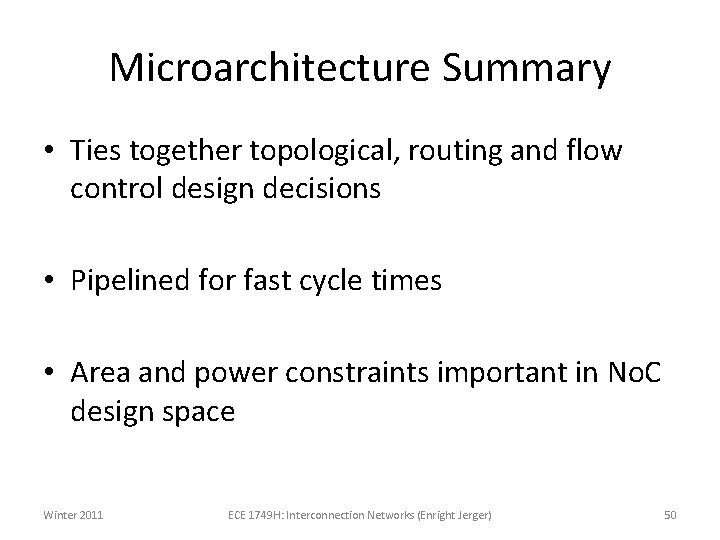 Microarchitecture Summary

• Ties together topological, routing and flow control design decisions

• Pipelined for fast cycle times

• Area and power constraints important in NoC design space

Winter 2011

ECE 1749H: Interconnection Networks (Enright Jerger)

50